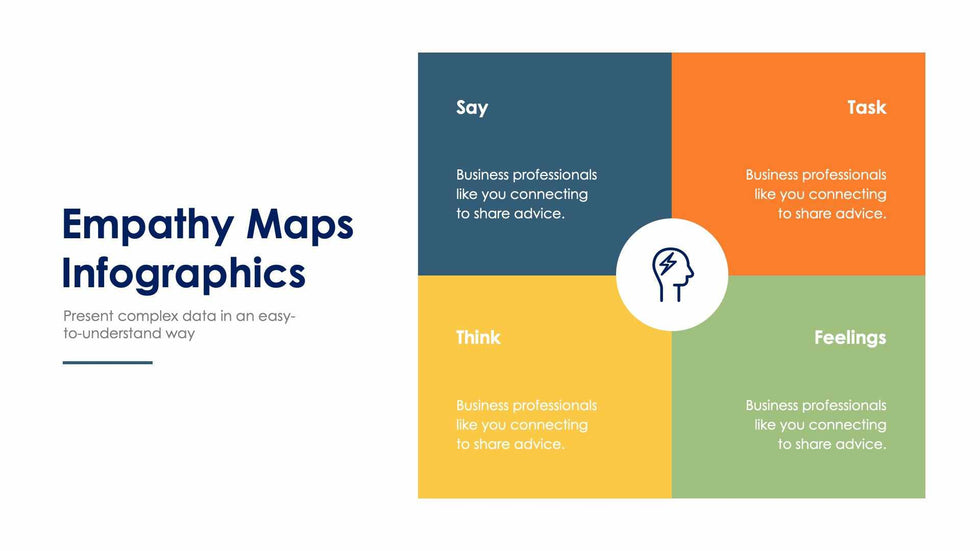 Empathy Maps Infographics

Present complex data in an easy-to-understand way

Say

Business professionals like you connecting to share advice.

Task

Business professionals like you connecting to share advice.

Think

Business professionals like you connecting to share advice.

Feelings

Business professionals like you connecting to share advice.